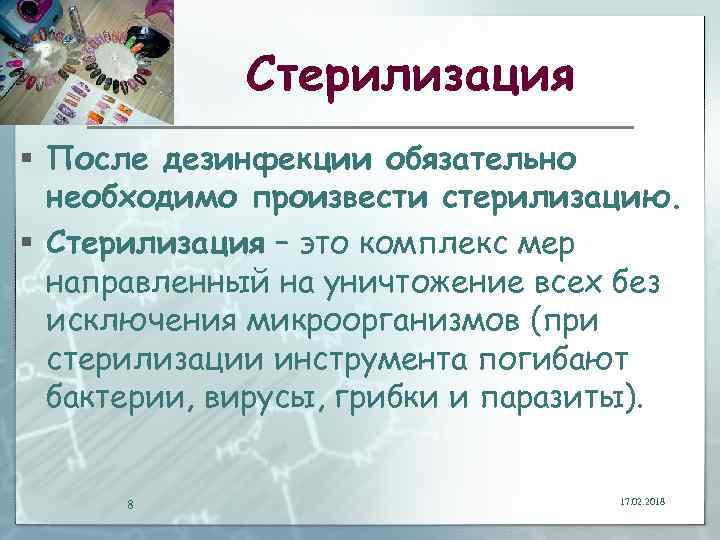 Стерилизация

▪ После дезинфекции обязательно необходимо произвести стерилизацию.

▪ Стерилизация – это комплекс мер направленный на уничтожение всех без исключения микроорганизмов (при стерилизации инструмента погибают бактерии, вирусы, грибки и паразиты).

8

17.02.2018